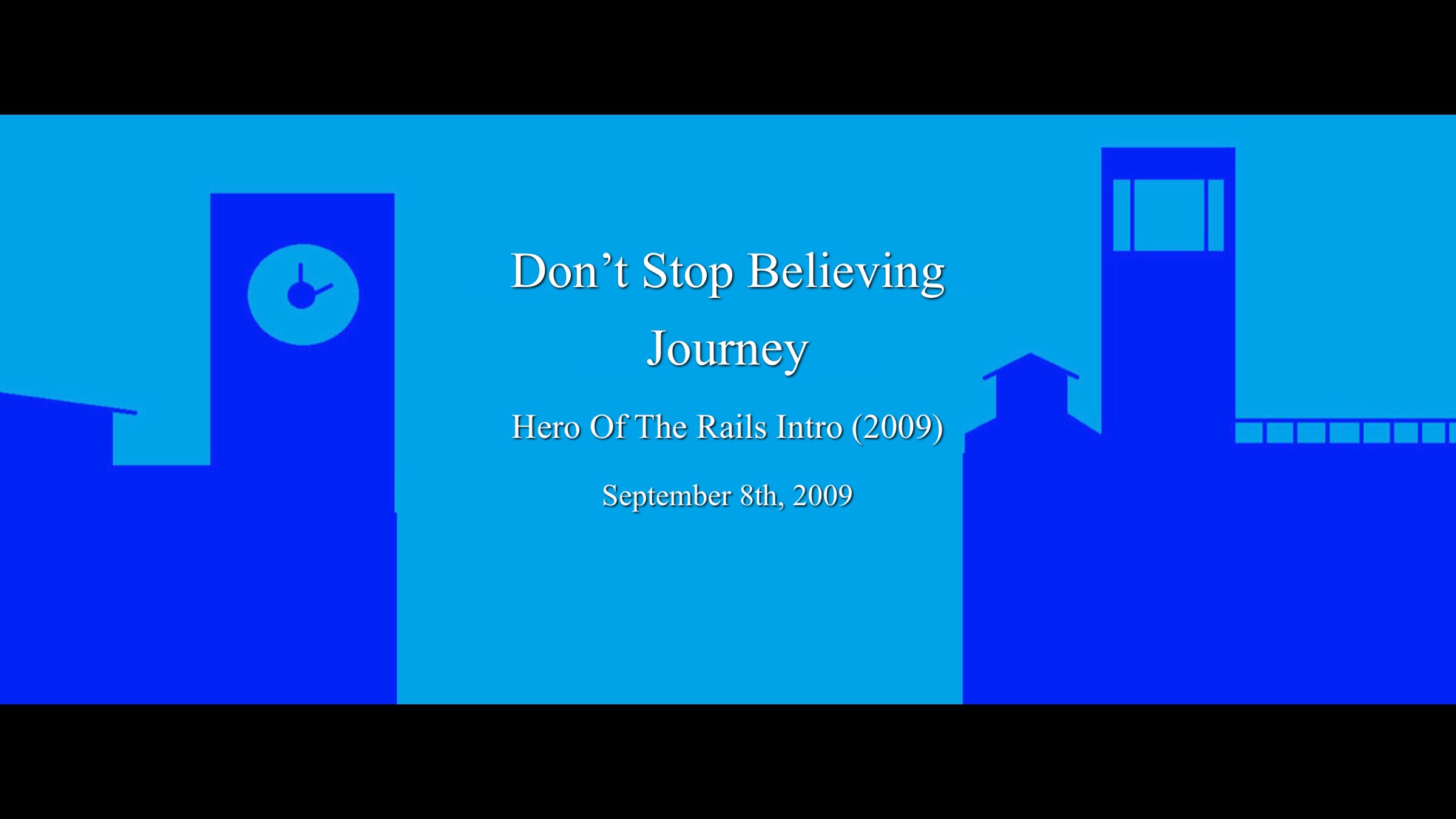 Don’t Stop Believing

Journey

Hero Of The Rails Intro (2009)

September 8th, 2009